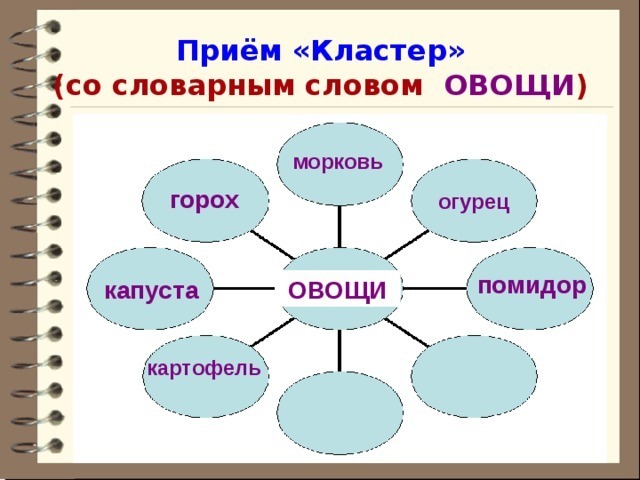 Приём «Кластер»
(со словарным словом ОВОЩИ)

морковь

горох

огурец

капуста

ОВОЩИ

помидор

картофель